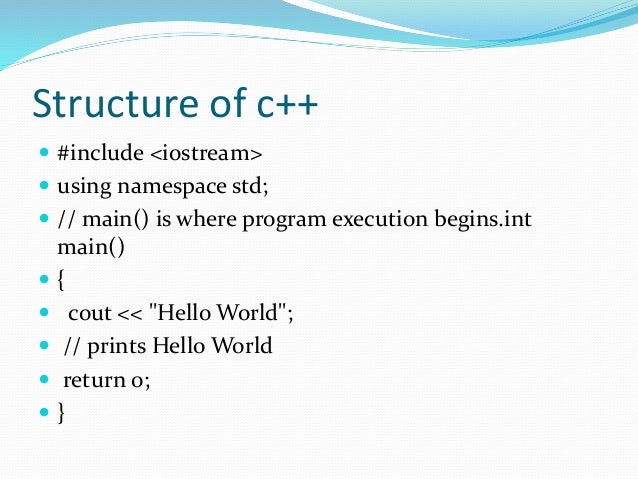 Structure of c++

- #include <iostream>
- using namespace std;
- // main() is where program execution begins.int main()
- {
- cout << "Hello World";
- // prints Hello World
- return 0;
- }